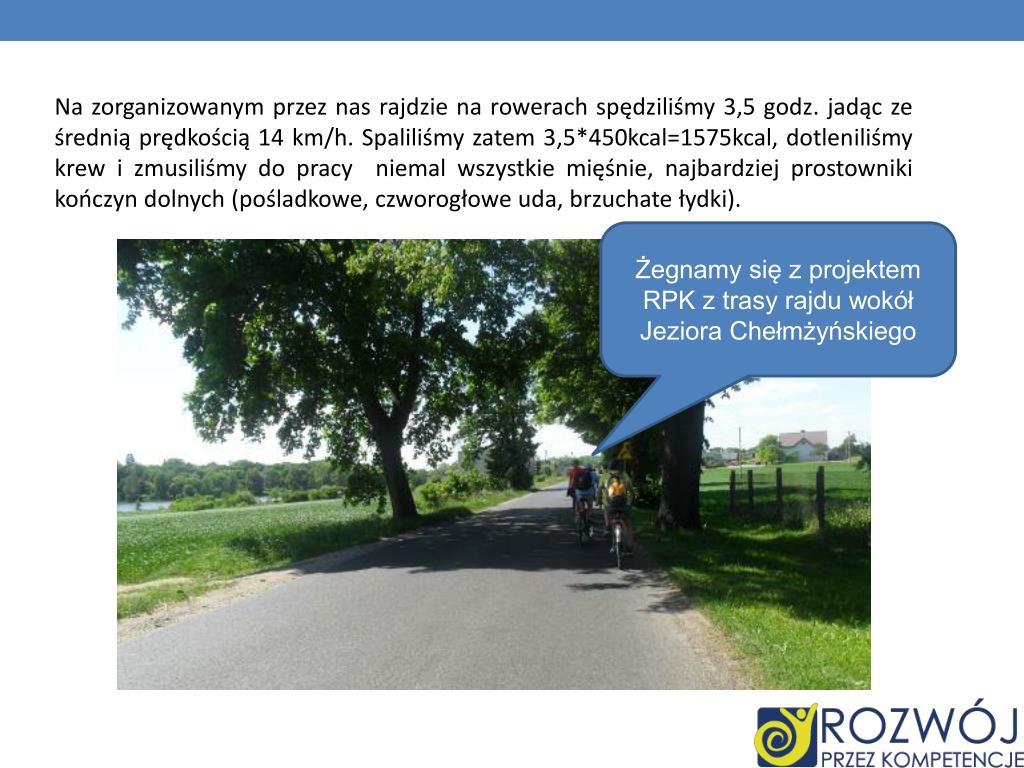 Na zorganizowanym przez nas rajdzie na rowerach spędziliśmy 3,5 godz. jadąc ze średnią prędkością 14 km/h. Spaliliśmy zatem 3,5*450kcal=1575kcal, dotleniliśmy krew i zmusiliśmy do pracy niemal wszystkie mięśnie, najbardziej prostowniki kończyn dolnych (pośladkowe, czworogłowe uda, brzuchate łydki).

Żegnamy się z projektem RPK z trasy rajdu wokół Jeziora Chełmżyńskiego

ROZWÓJ
PRZEZ KOMPETENCJE